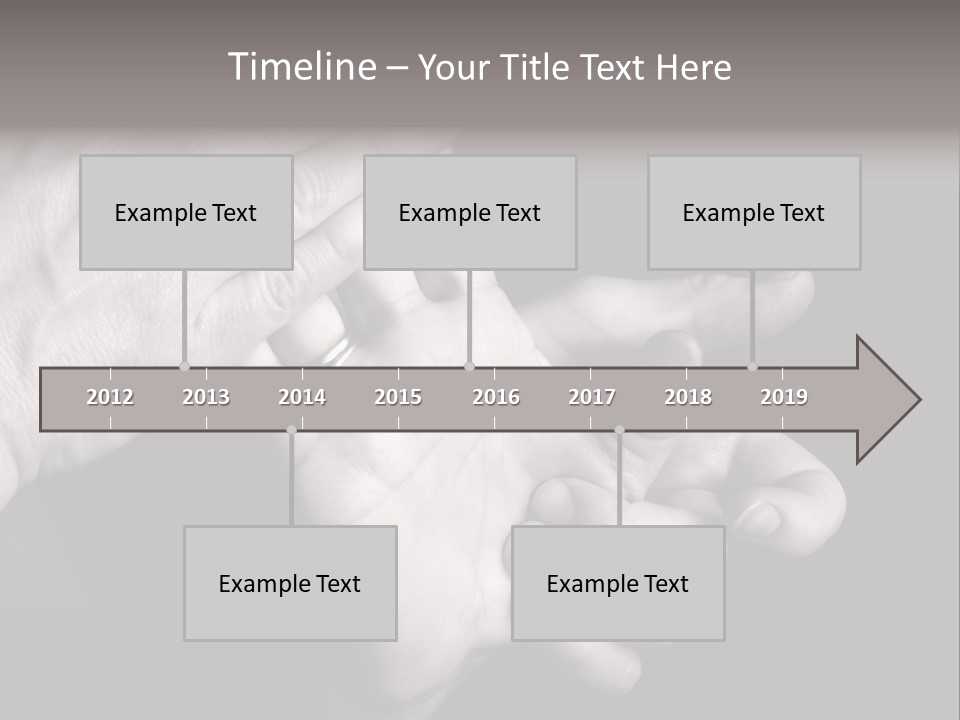 Timeline – Your Title Text Here

Example Text

Example Text

Example Text

2012 2013 2014 2015 2016 2017 2018 2019

Example Text

Example Text